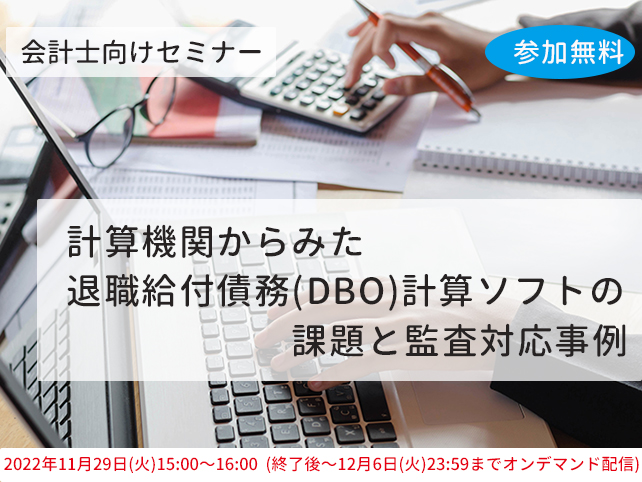 会計士向けセミナー

参加無料

計算機関からみた
退職給付債務(DBO)計算ソフトの
課題と監査対応事例

2022年11月29日(火)15:00～16:00 (終了後～12月6日(火)23:59までオンデマンド配信)